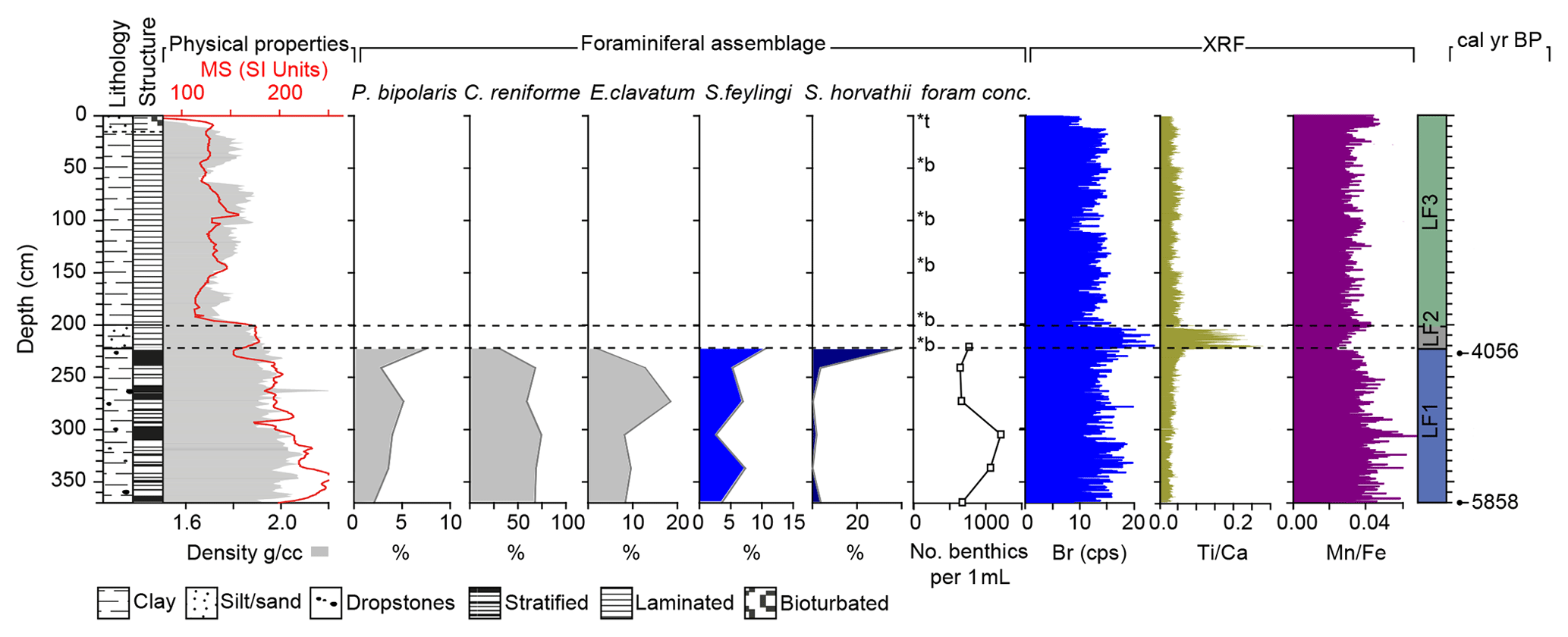 Lithology Structure Physical properties
MS (SI Units)
100 200

Foraminiferal assemblage
P. bipolaris C. reniforme E.clavatum S.feylingi S. horvathii foram conc.

XRF

cal yr BP

Depth (cm)
0
50
100
150
200
250
300
350

*t
*b
*b
*b
*b
*b

LF3
LF2
LF1
4056
5858

1.6 2.0
Density g/cc

0 5 10
%

50 100
%

10 20
%

0 5 10 15
%

20
%

0 1000
No. benthics per 1 mL

0 10 20
Br (cps)

0.0 0.2
Ti/Ca

0.00 0.04
Mn/Fe

Clay Silt/sand Dropstones Stratified Laminated Bioturbated